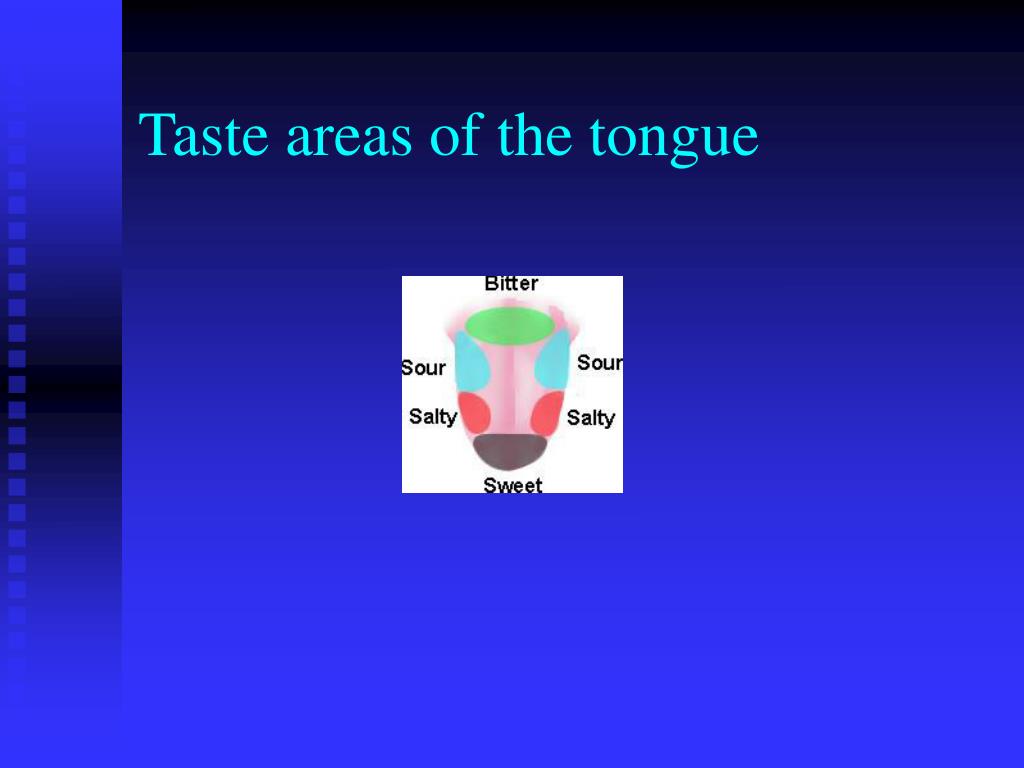 Taste areas of the tongue

Bitter
Sour
Sour
Salty
Salty
Sweet